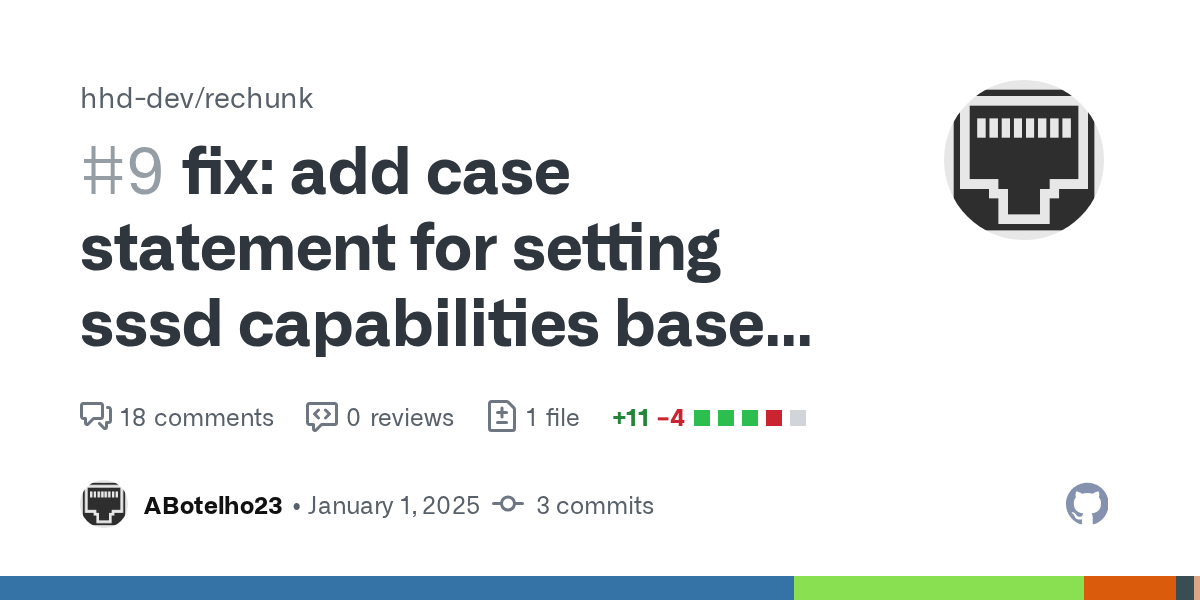 hhd-dev/rechunk

#9 fix: add case statement for setting sssd capabilities base...

18 comments 0 reviews 1 file +11 −4

ABotelho23 • January 1, 2025 3 commits